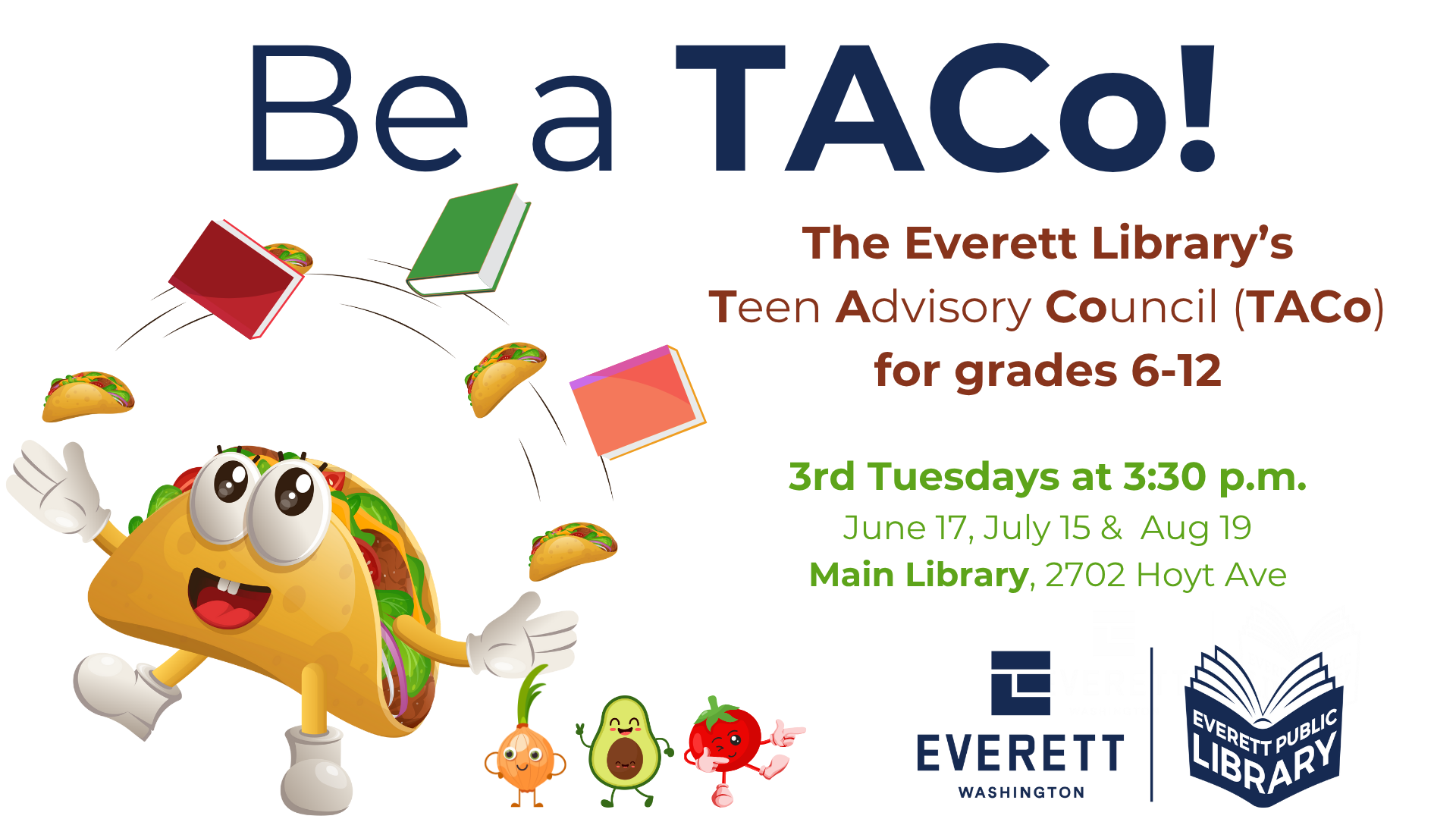 Be a TACo!

The Everett Library's
Teen Advisory Council (TACo)
for grades 6-12

3rd Tuesdays at 3:30 p.m.
June 17, July 15 & Aug 19
Main Library, 2702 Hoyt Ave

EVERETT
WASHINGTON

EVERETT PUBLIC
LIBRARY